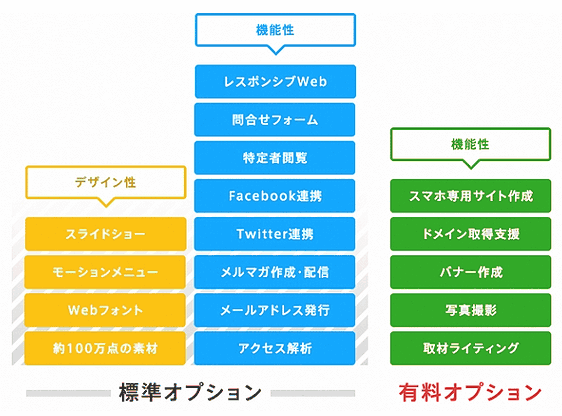 デザイン性

スライドショー

モーションメニュー

Webフォント

約100万点の素材

機能性

レスポンシブWeb

問合せフォーム

特定者閲覧

Facebook連携

Twitter連携

メルマガ作成・配信

メールアドレス発行

アクセス解析

標準オプション

機能性

スマホ専用サイト作成

ドメイン取得支援

バナー作成

写真撮影

取材ライティング

有料オプション